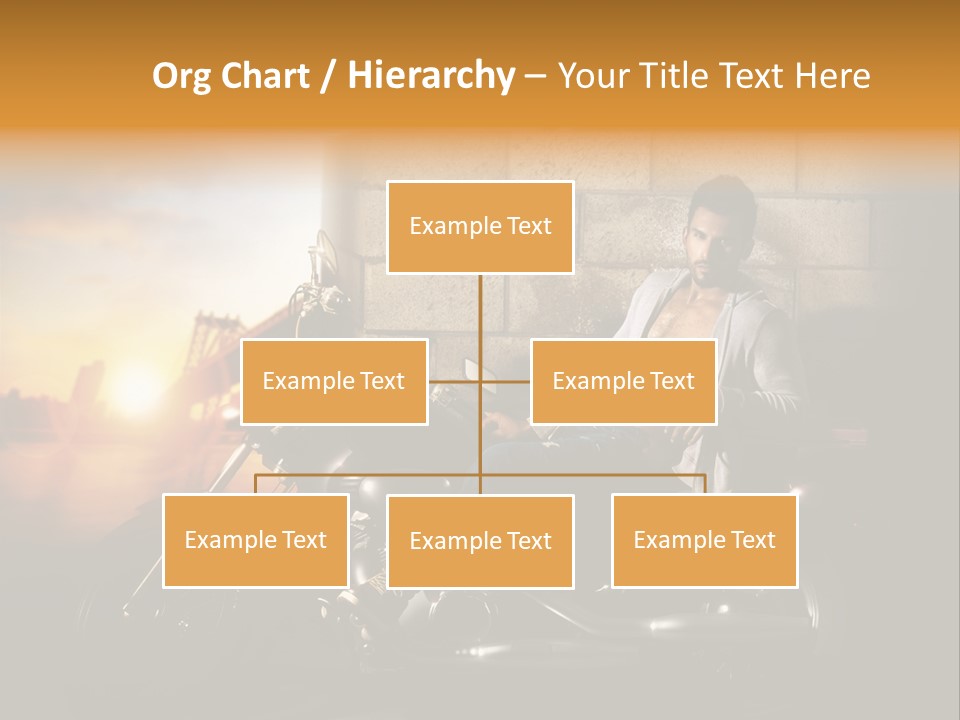 Org Chart / Hierarchy – Your Title Text Here

Example Text

Example Text

Example Text

Example Text

Example Text

Example Text